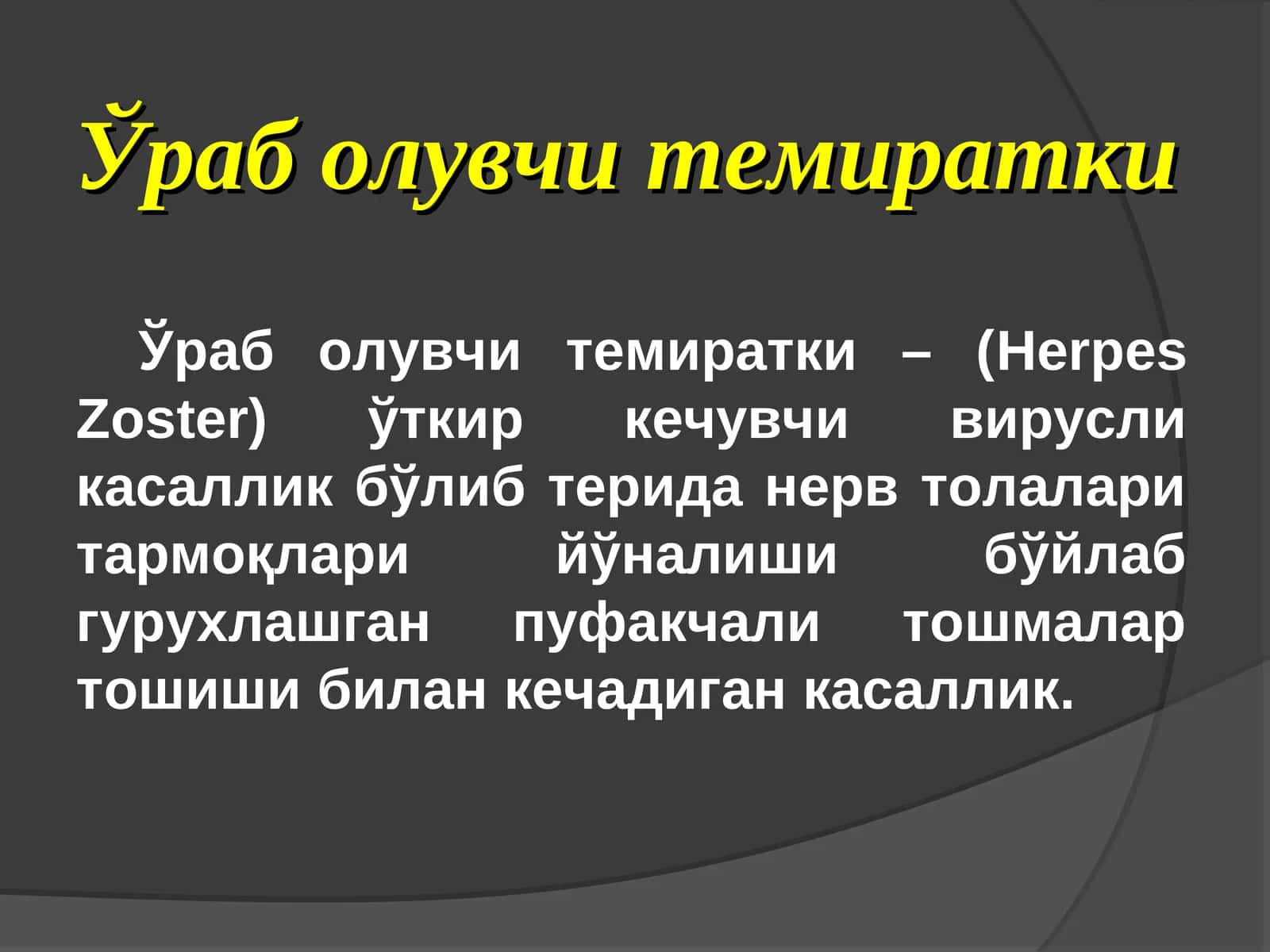 Ўраб олувчи темиратки

Ўраб олувчи темиратки – (Herpes Zoster) ўткир кечувчи вирусли касаллик бўлиб терида нерв толалари тармоқлари йўналиши бўйлаб гурухлашган пуфакчали тошмалар тошиши билан кечадиган касаллик.